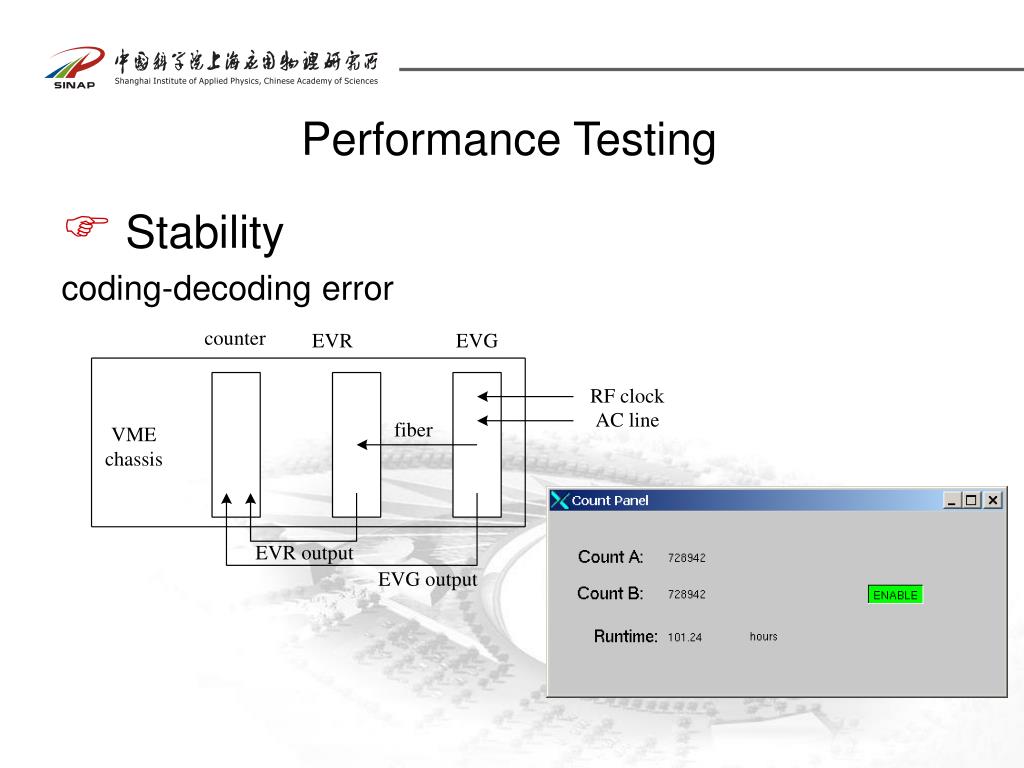 SINAP
中国科学院上海应用物理研究所
Shanghai Institute of Applied Physics, Chinese Academy of Sciences

Performance Testing

☞ Stability

coding-decoding error

counter
EVR
EVG
VME chassis
fiber
RF clock
AC line
EVR output
EVG output

Count Panel

Count A: 728942

Count B: 728942

ENABLE

Runtime: 101.24 hours